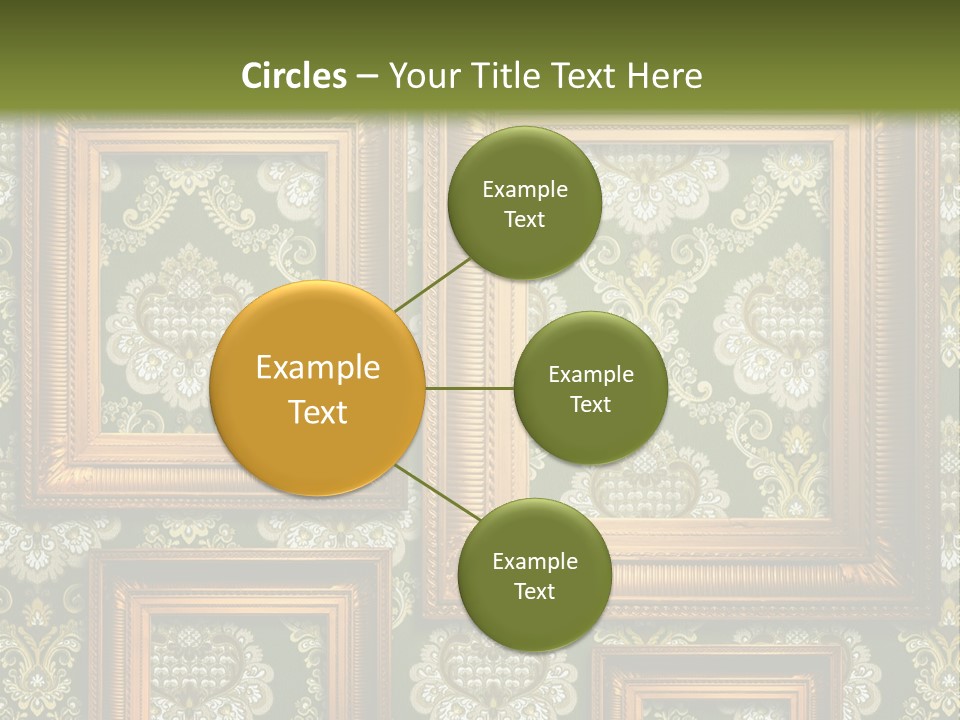 Circles – Your Title Text Here

Example Text

Example Text

Example Text

Example Text